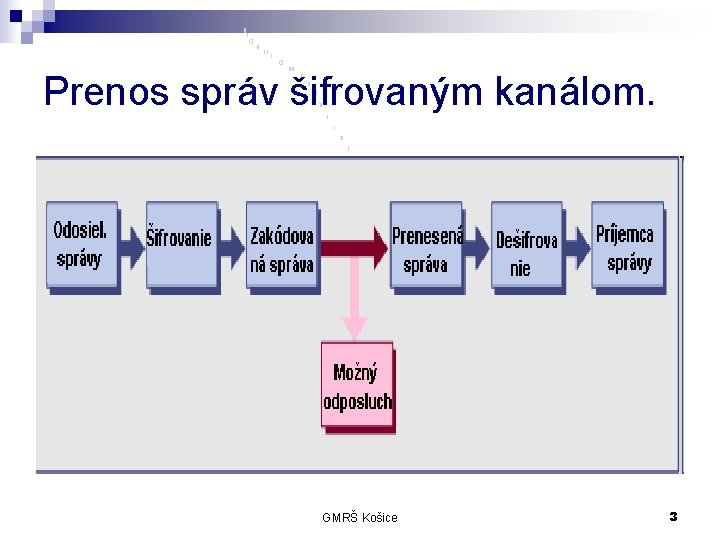 Prenos správ šifrovaným kanálom.

Odosiel. správy

Šifrovanie

Zakódovaná správa

Prenesená správa

Dešifrovanie

Príjemca správy

Možný odposluch

GMRŠ Košice

3